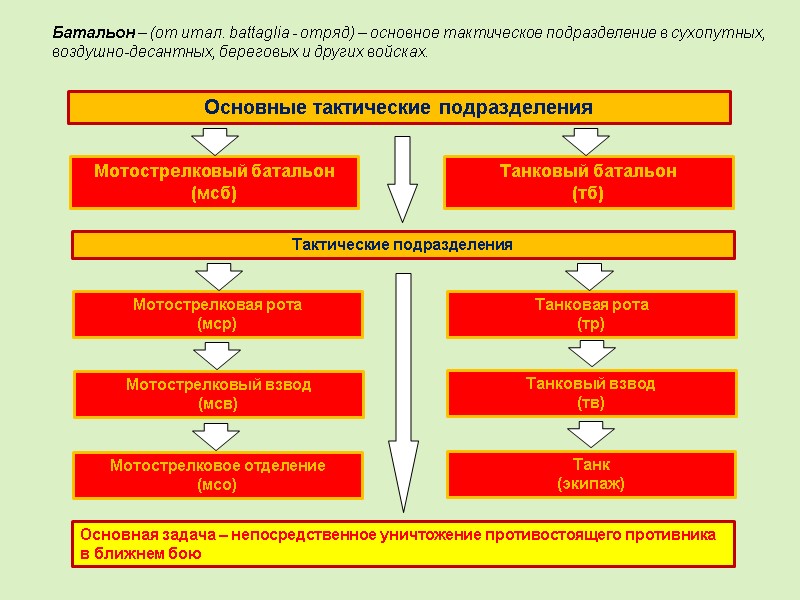 Батальон – (от итал. battaglia - отряд) – основное тактическое подразделение в сухопутных, воздушно-десантных, береговых и других войсках.

Основные тактические подразделения

Мотострелковый батальон (мсб)

Танковый батальон (тб)

Тактические подразделения

Мотострелковая рота (мср)

Мотострелковый взвод (мсв)

Мотострелковое отделение (мсо)

Танковая рота (тр)

Танковый взвод (тв)

Танк (экипаж)

Основная задача – непосредственное уничтожение противостоящего противника в ближнем бою